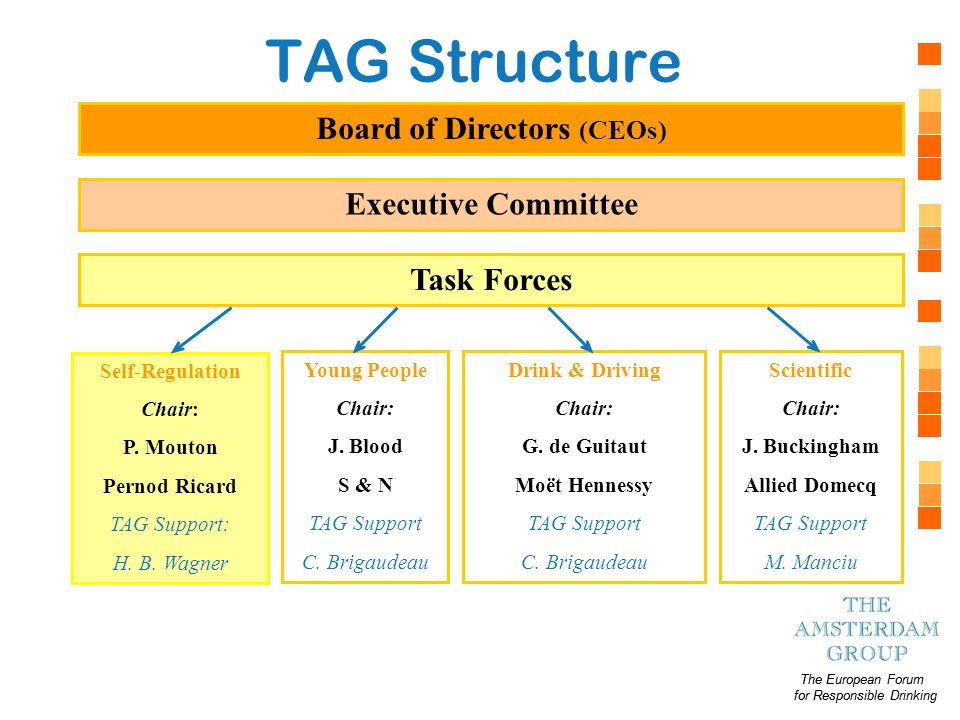 TAG Structure

Board of Directors (CEOs)

Executive Committee

Task Forces

Self-Regulation
Chair:
P. Mouton
Pernod Ricard
TAG Support:
H. B. Wagner

Young People
Chair:
J. Blood
S & N
TAG Support
C. Brigaudeau

Drink & Driving
Chair:
G. de Guitaut
Moët Hennessy
TAG Support
C. Brigaudeau

Scientific
Chair:
J. Buckingham
Allied Domecq
TAG Support
M. Manciu

THE AMSTERDAM GROUP
The European Forum for Responsible Drinking